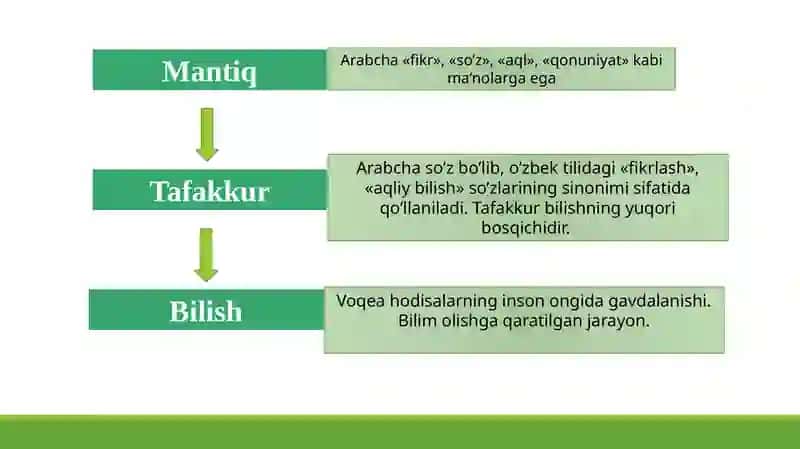 Mantiq

Arabcha «fikr», «so'z», «aql», «qonuniyat» kabi ma'nolarga ega

Tafakkur

Arabcha so'z bo'lib, o'zbek tilidagi «fikrlash», «aqliy bilish» so'zlarining sinonimi sifatida qo'llaniladi. Tafakkur bilishning yuqori bosqichidir.

Bilish

Voqea hodisalarning inson ongida gavdalanishi. Bilim olishga qaratilgan jarayon.